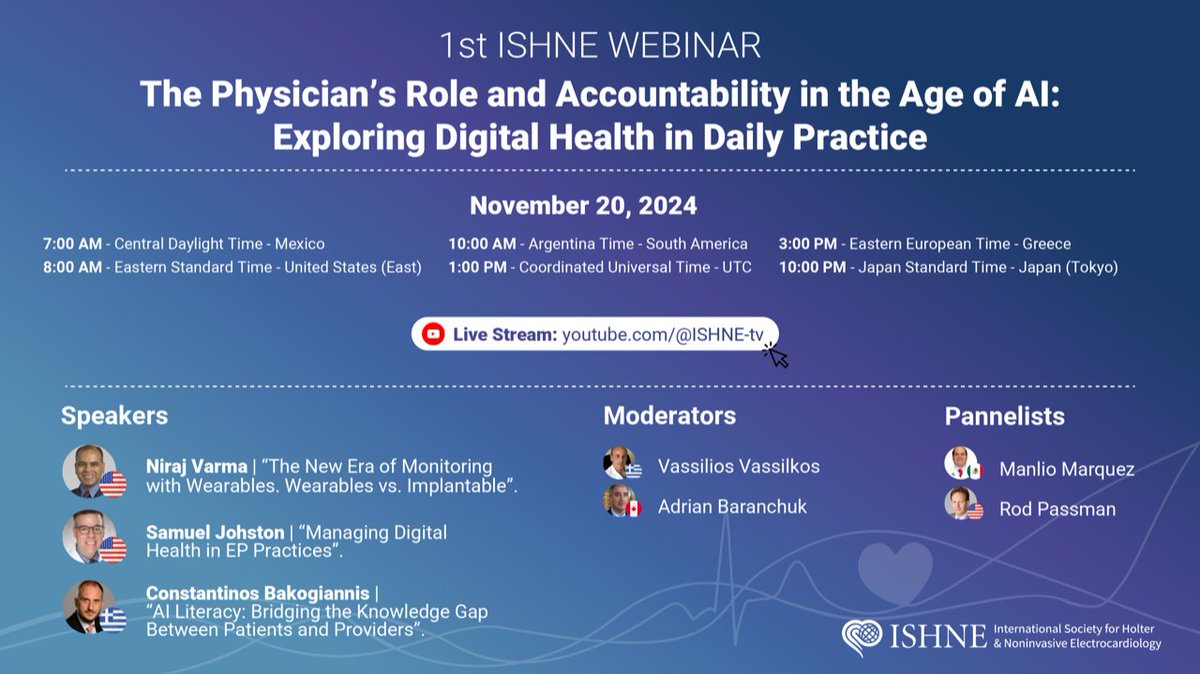 1st ISHNE WEBINAR

The Physician's Role and Accountability in the Age of AI: Exploring Digital Health in Daily Practice

November 20, 2024

7:00 AM - Central Daylight Time - Mexico
8:00 AM - Eastern Standard Time - United States (East)
10:00 AM - Argentina Time - South America
1:00 PM - Coordinated Universal Time - UTC
3:00 PM - Eastern European Time - Greece
10:00 PM - Japan Standard Time - Japan (Tokyo)

Live Stream: youtube.com/@ISHNE-tv

Speakers

Niraj Varma | "The New Era of Monitoring with Wearables. Wearables vs. Implantable".

Samuel Johston | "Managing Digital Health in EP Practices".

Constantinos Bakogiannis | "AI Literacy: Bridging the Knowledge Gap Between Patients and Providers".

Moderators

Vassilios Vassilkos

Adrian Baranchuk

Pannelists

Manlio Marquez

Rod Passman

ISHNE International Society for Holter & Noninvasive Electrocardiology